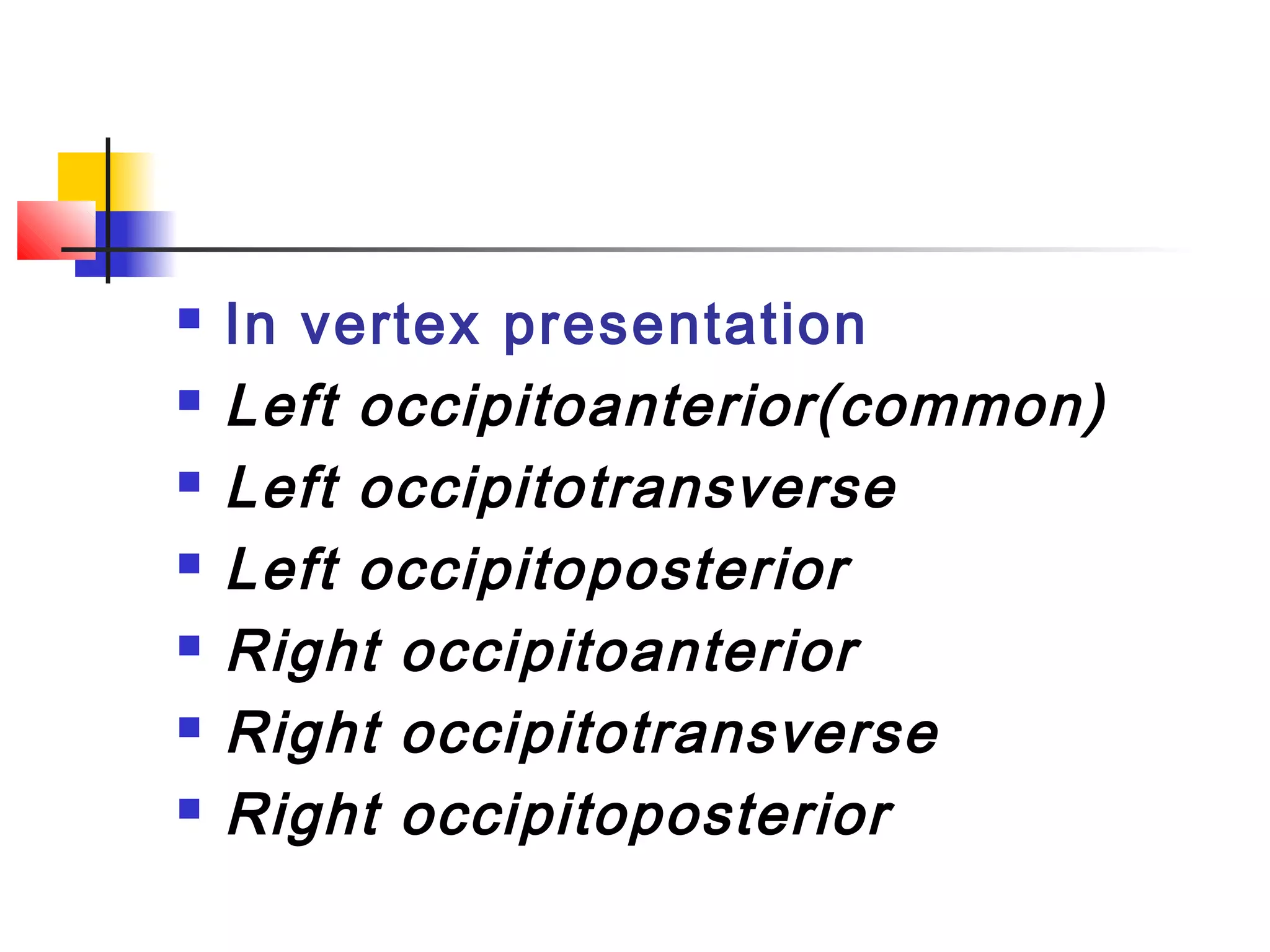 - In vertex presentation
- Left occipitoanterior(common)
- Left occipitotransverse
- Left occipitoposterior
- Right occipitoanterior
- Right occipitotransverse
- Right occipitoposterior